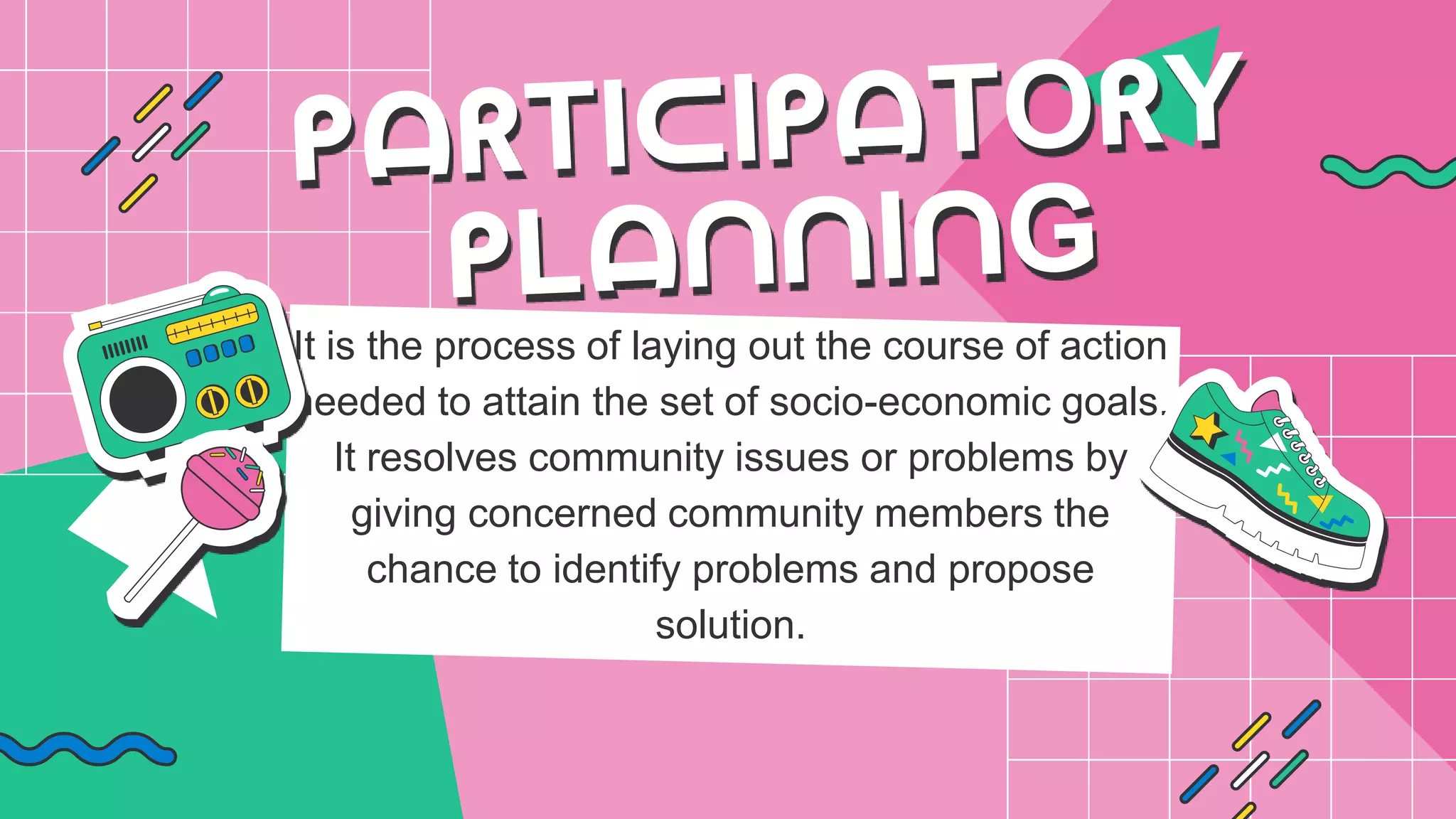 PARTICIPATORY PLANNING

It is the process of laying out the course of action needed to attain the set of socio-economic goals. It resolves community issues or problems by giving concerned community members the chance to identify problems and propose solution.